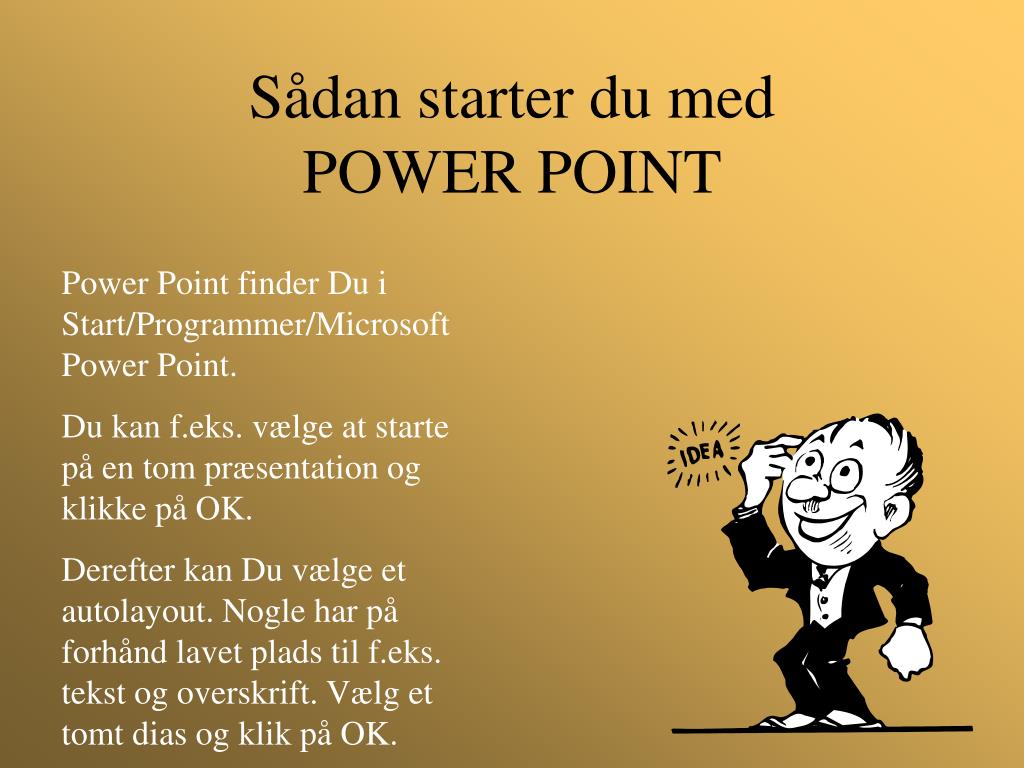 Sådan starter du med
POWER POINT

Power Point finder Du i Start/Programmer/Microsoft Power Point.

Du kan f.eks. vælge at starte på en tom præsentation og klikke på OK.

Derefter kan Du vælge et autolayout. Nogle har på forhånd lavet plads til f.eks. tekst og overskrift. Vælg et tomt dias og klik på OK.

IDEA